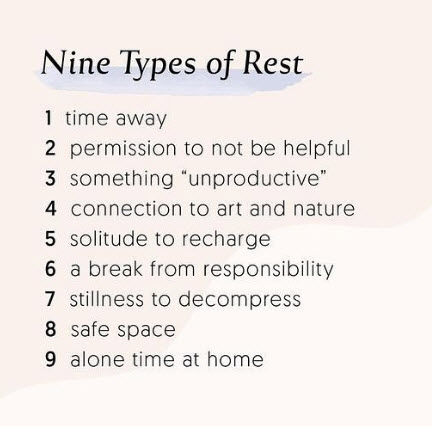 Nine Types of Rest

1 time away
2 permission to not be helpful
3 something “unproductive”
4 connection to art and nature
5 solitude to recharge
6 a break from responsibility
7 stillness to decompress
8 safe space
9 alone time at home